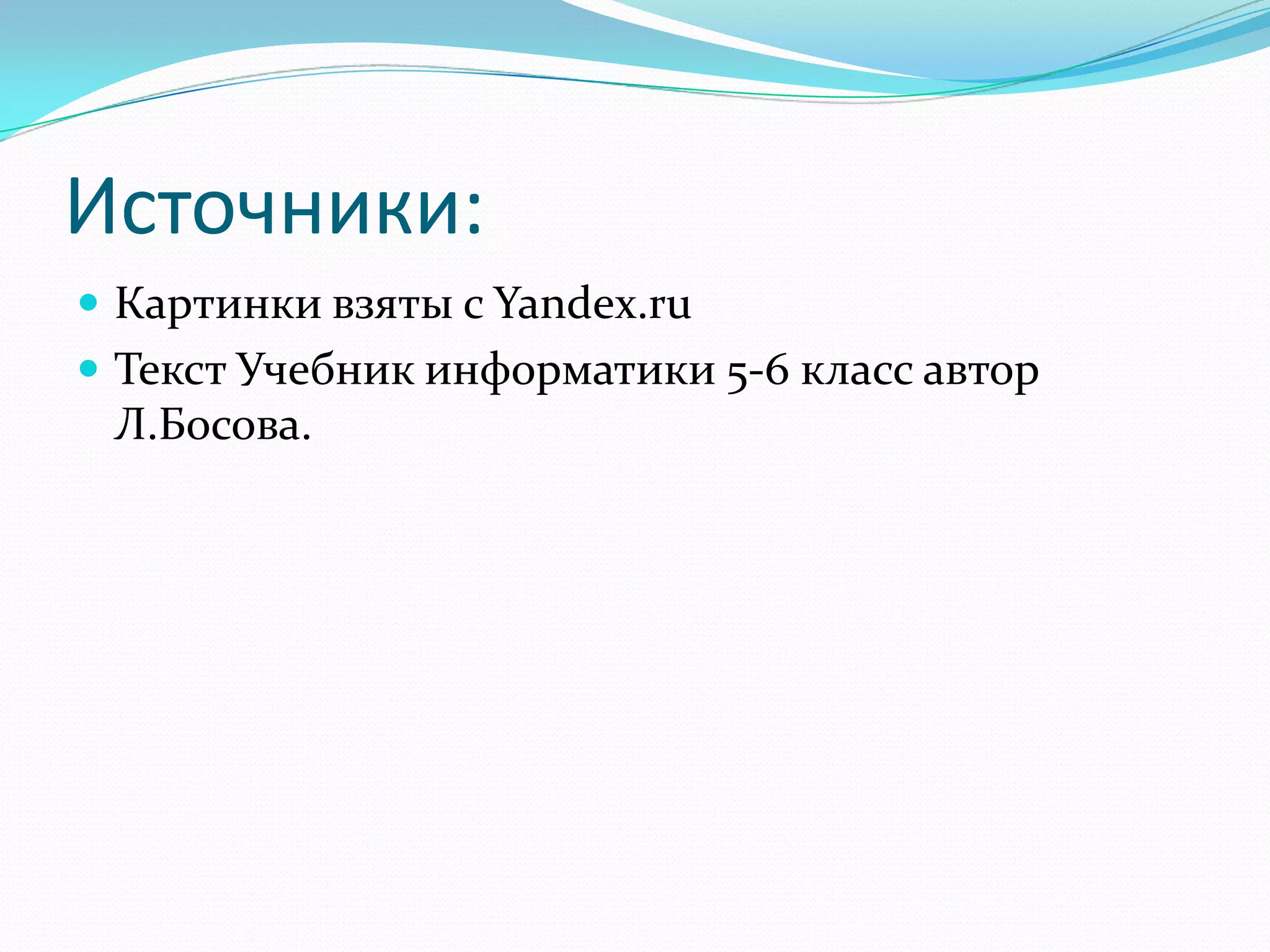 Источники:

- Картинки взяты с Yandex.ru
- Текст Учебник информатики 5-6 класс автор Л.Босова.